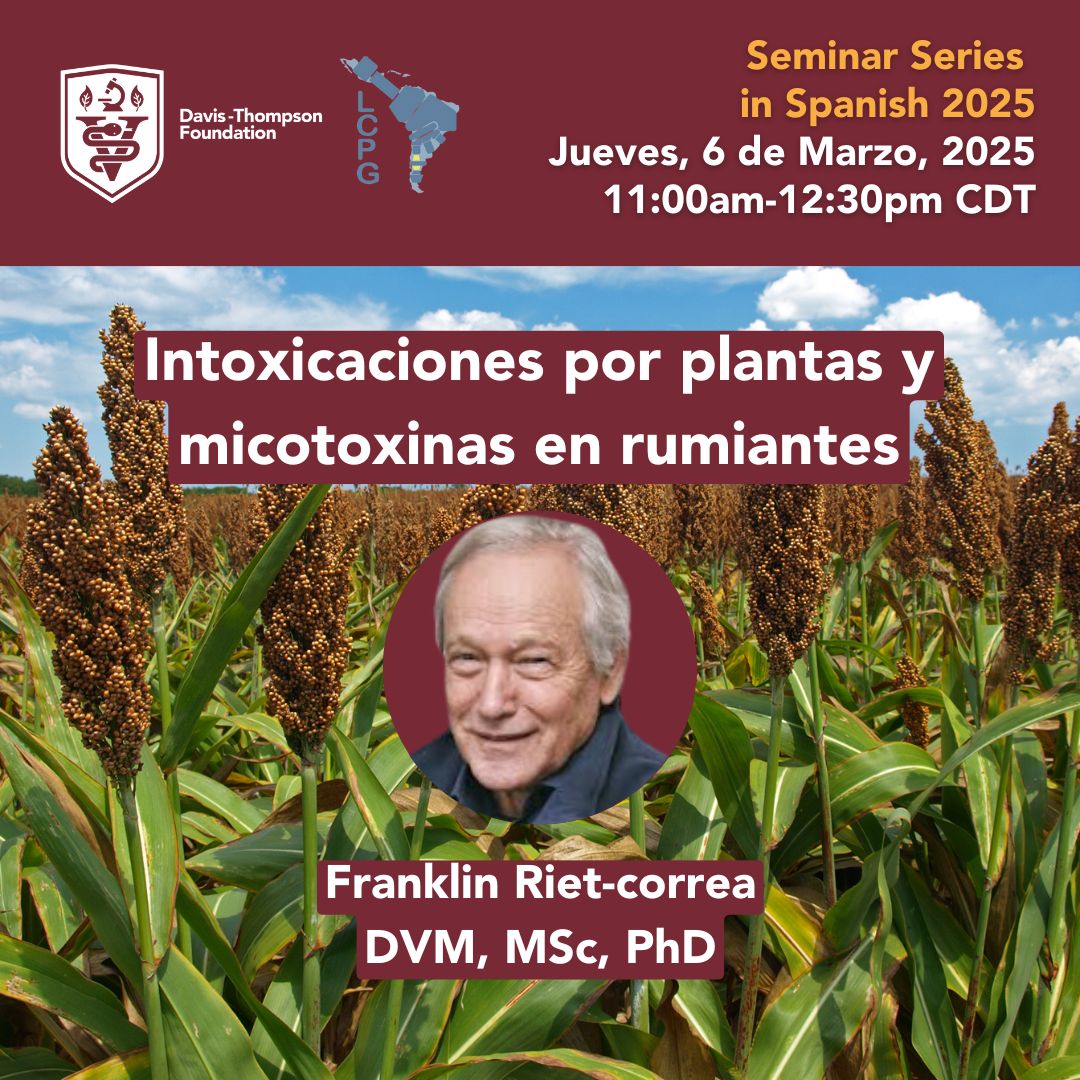 Davis-Thompson Foundation

LCPG

Seminar Series in Spanish 2025
Jueves, 6 de Marzo, 2025
11:00am-12:30pm CDT

Intoxicaciones por plantas y micotoxinas en rumiantes

Franklin Riet-correa
DVM, MSc, PhD